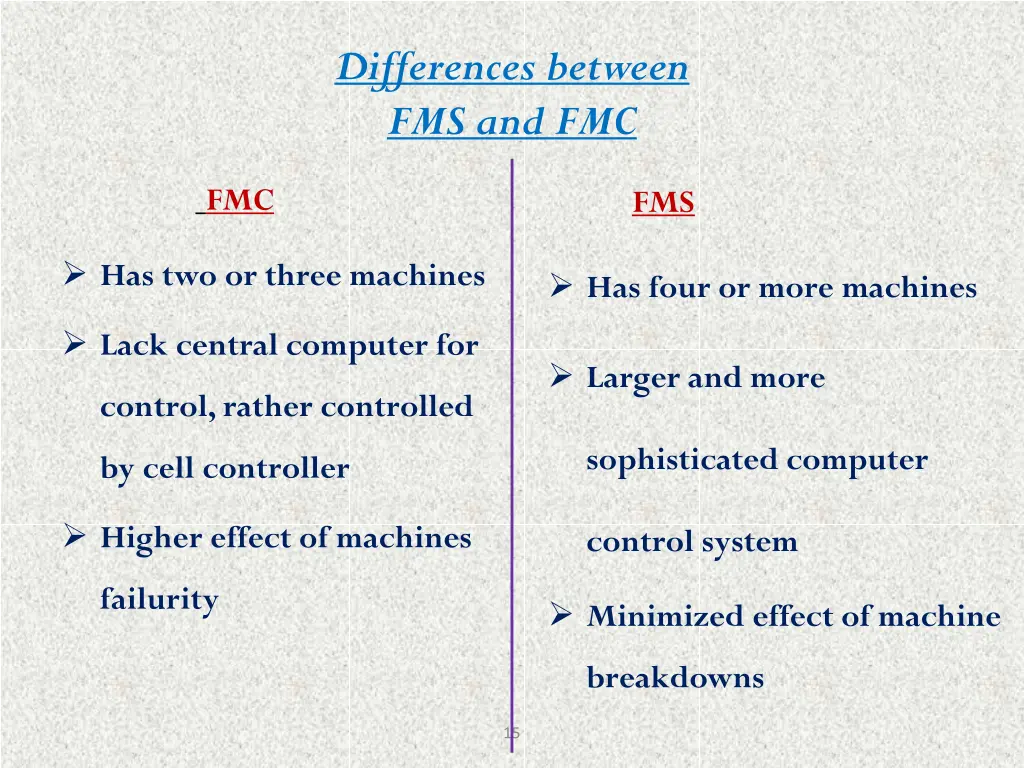 Differences between
FMS and FMC

FMC

➢ Has two or three machines

➢ Lack central computer for control, rather controlled by cell controller

➢ Higher effect of machines failurity

FMS

➢ Has four or more machines

➢ Larger and more sophisticated computer control system

➢ Minimized effect of machine breakdowns

15